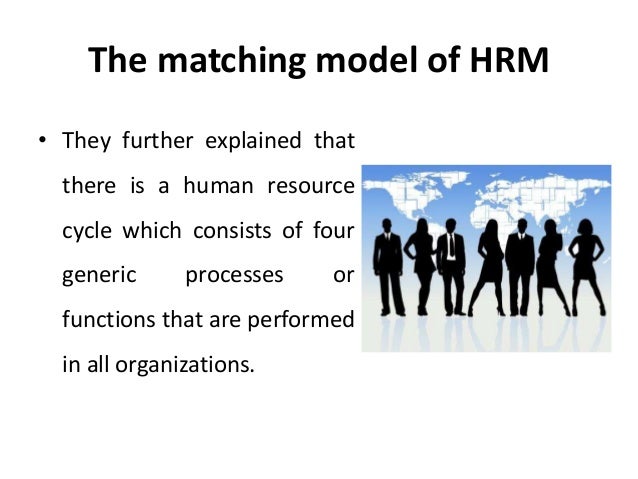 The matching model of HRM

• They further explained that there is a human resource cycle which consists of four generic processes or functions that are performed in all organizations.